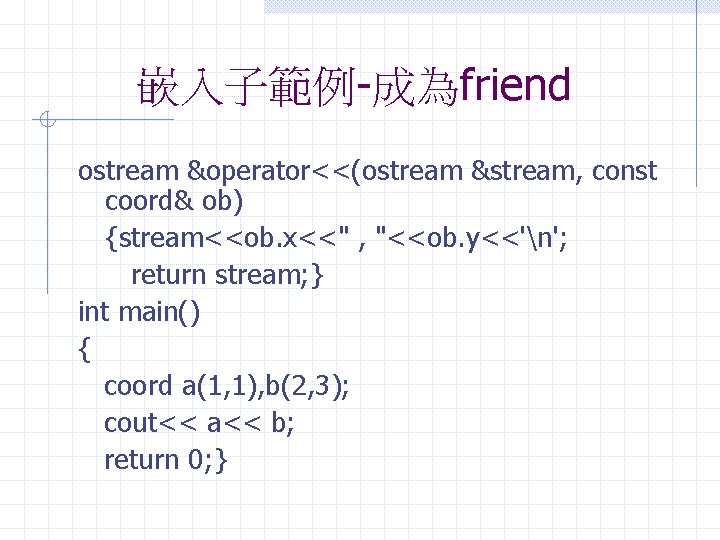 嵌入子範例-成為friend

ostream &operator<<(ostream &stream, const coord& ob)
{stream<<ob.x<<" , "<<ob.y<<'\n';
return stream;}
int main()
{
coord a(1,1),b(2,3);
cout<< a<< b;
return 0;}